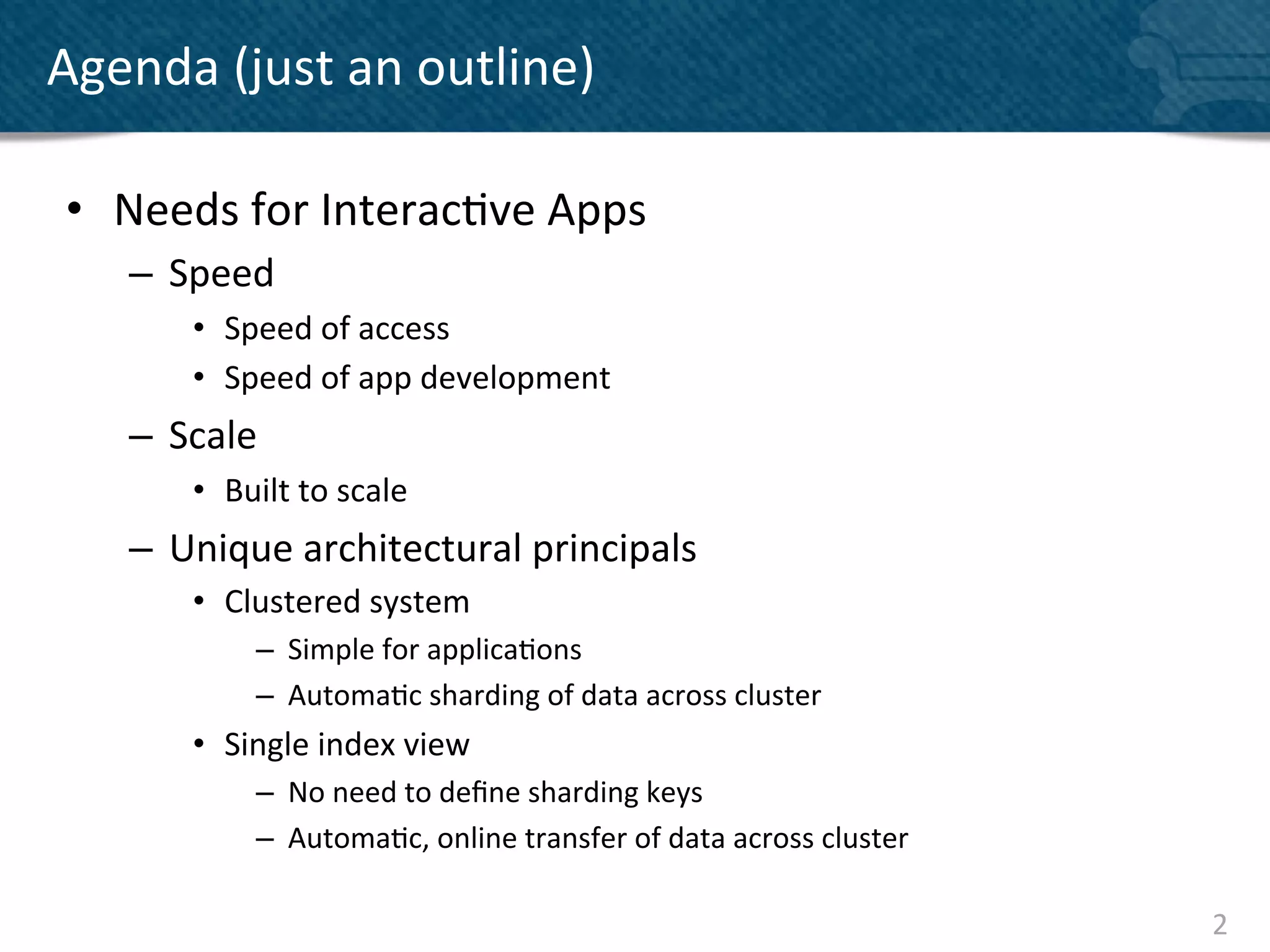 Agenda (just an outline)

• Needs for Interactive Apps
– Speed
• Speed of access
• Speed of app development
– Scale
• Built to scale
– Unique architectural principals
• Clustered system
– Simple for applications
– Automatic sharding of data across cluster
• Single index view
– No need to define sharding keys
– Automatic, online transfer of data across cluster

2